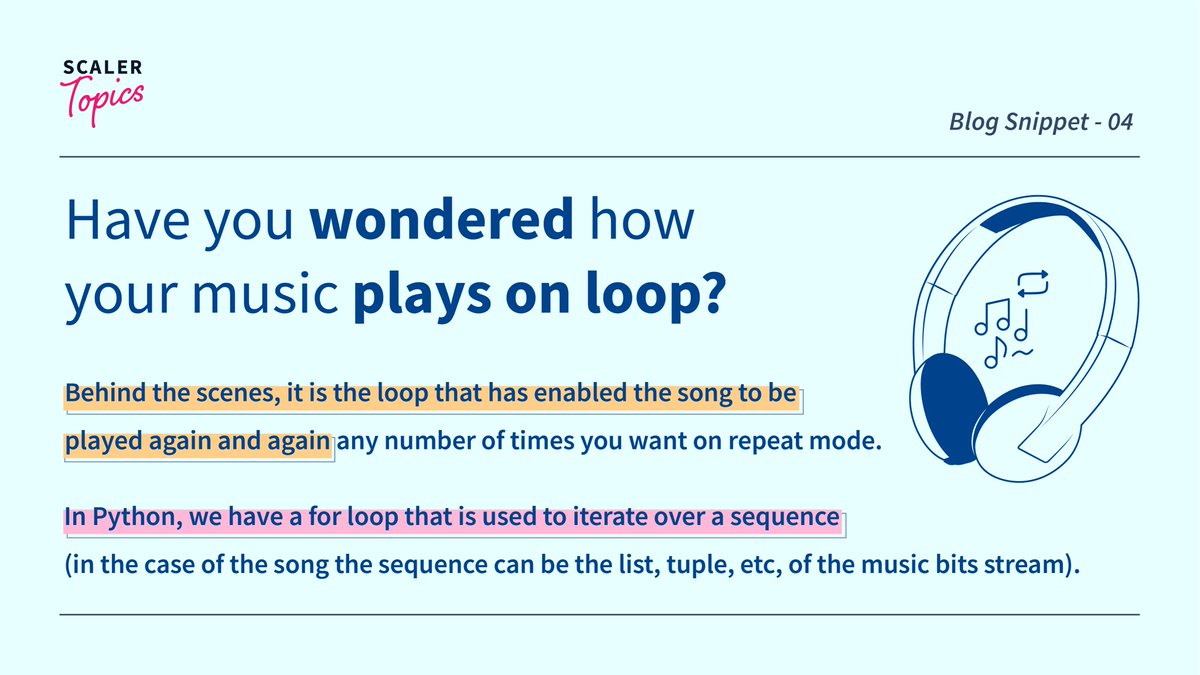 SCALER
Topics

Blog Snippet - 04

Have you wondered how your music plays on loop?

Behind the scenes, it is the loop that has enabled the song to be played again and again any number of times you want on repeat mode.

In Python, we have a for loop that is used to iterate over a sequence (in the case of the song the sequence can be the list, tuple, etc, of the music bits stream).